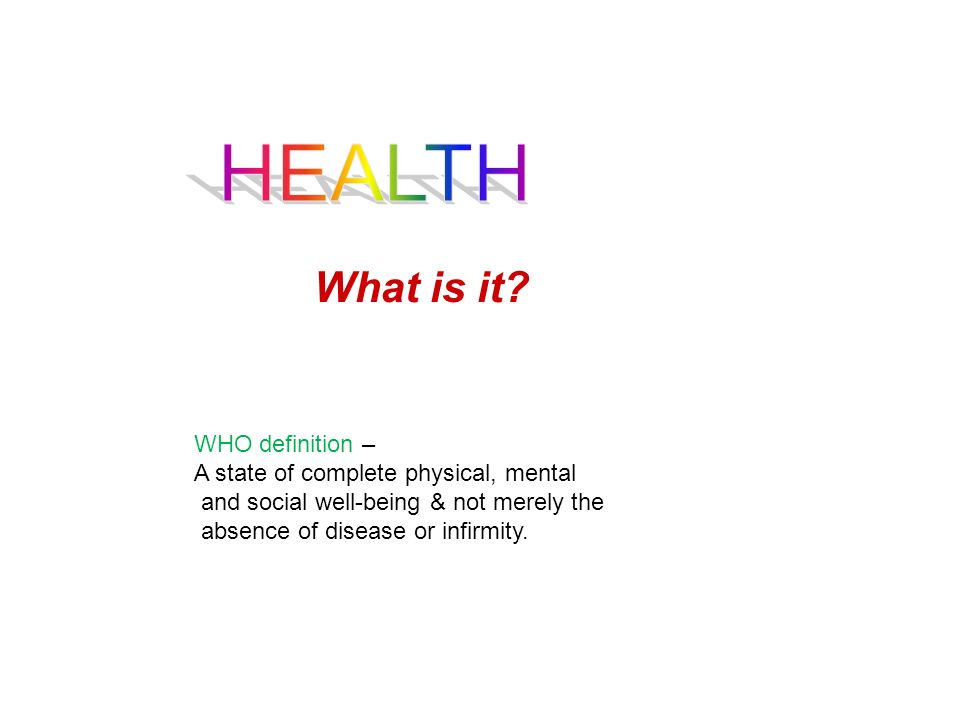 HEALTH

What is it?

WHO definition –
A state of complete physical, mental and social well-being & not merely the absence of disease or infirmity.